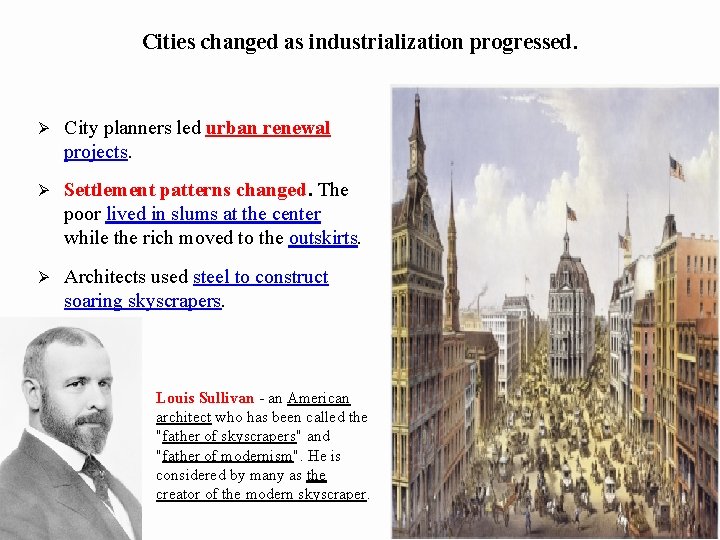 Cities changed as industrialization progressed.

➢ City planners led urban renewal projects.

➢ Settlement patterns changed. The poor lived in slums at the center while the rich moved to the outskirts.

➢ Architects used steel to construct soaring skyscrapers.

Louis Sullivan - an American architect who has been called the "father of skyscrapers" and "father of modernism". He is considered by many as the creator of the modern skyscraper.